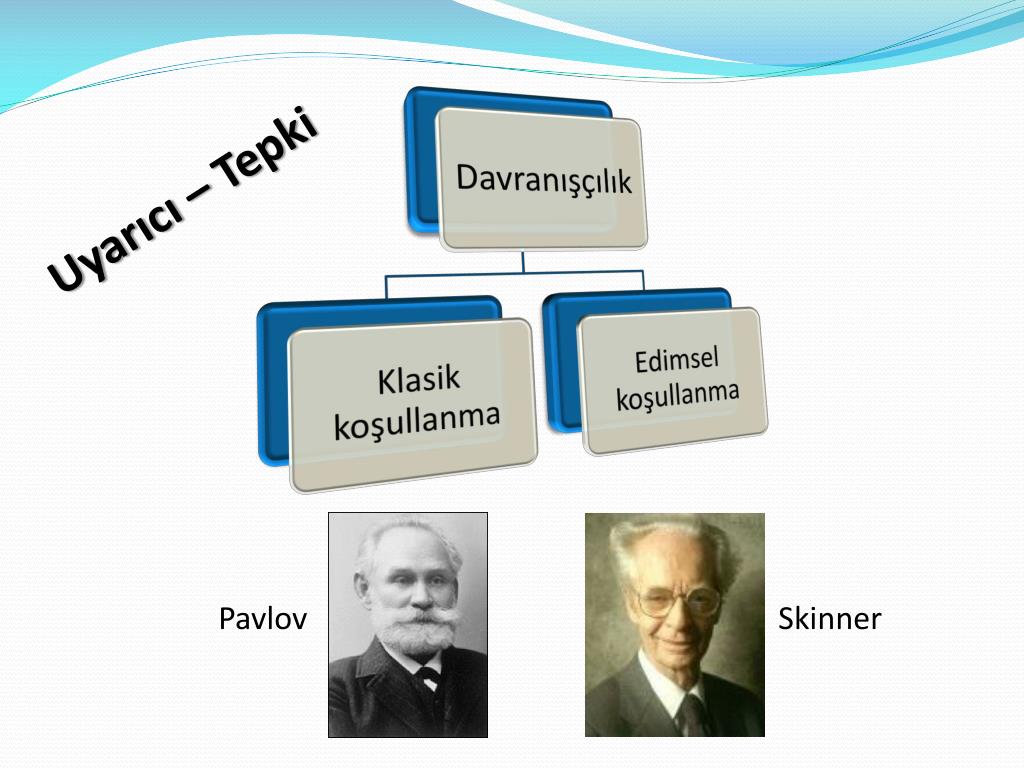 Uyarıcı – Tepki

Davranışçılık

Klasik koşullanma

Edimsel koşullanma

Pavlov

Skinner